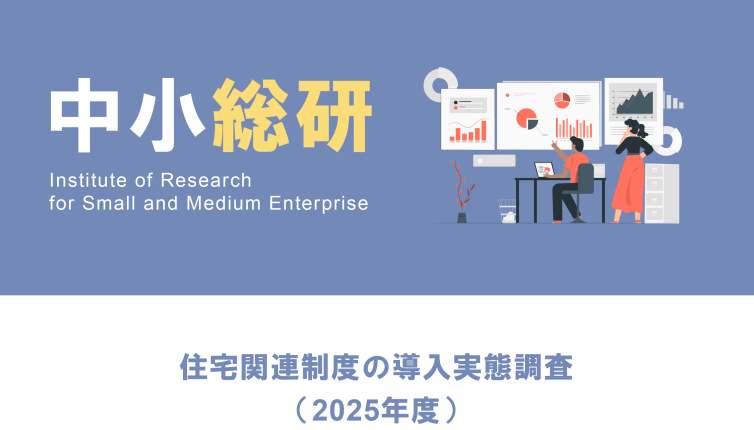 中小総研

Institute of Research for Small and Medium Enterprise

住宅関連制度の導入実態調査
（2025年度）